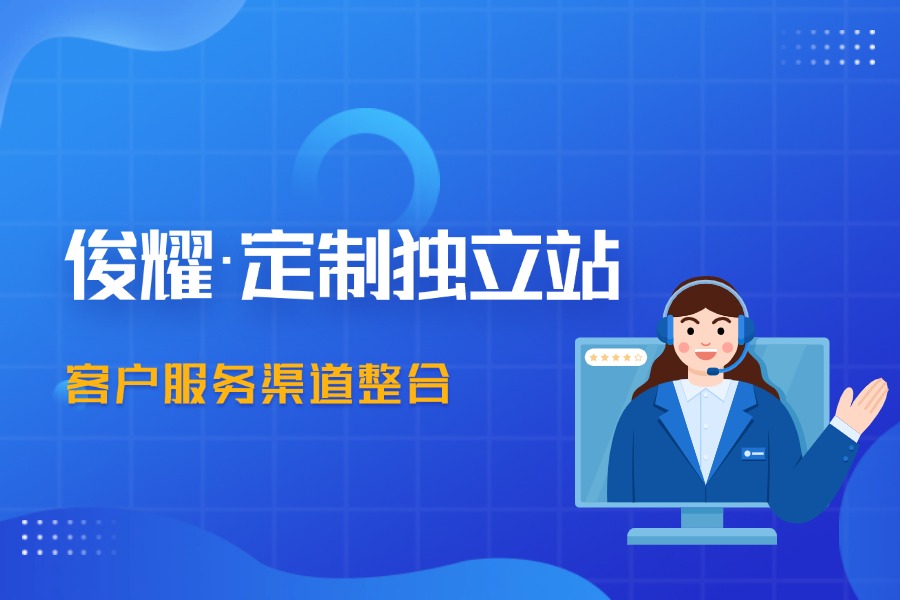 俊耀·定制独立站

客户服务渠道整合